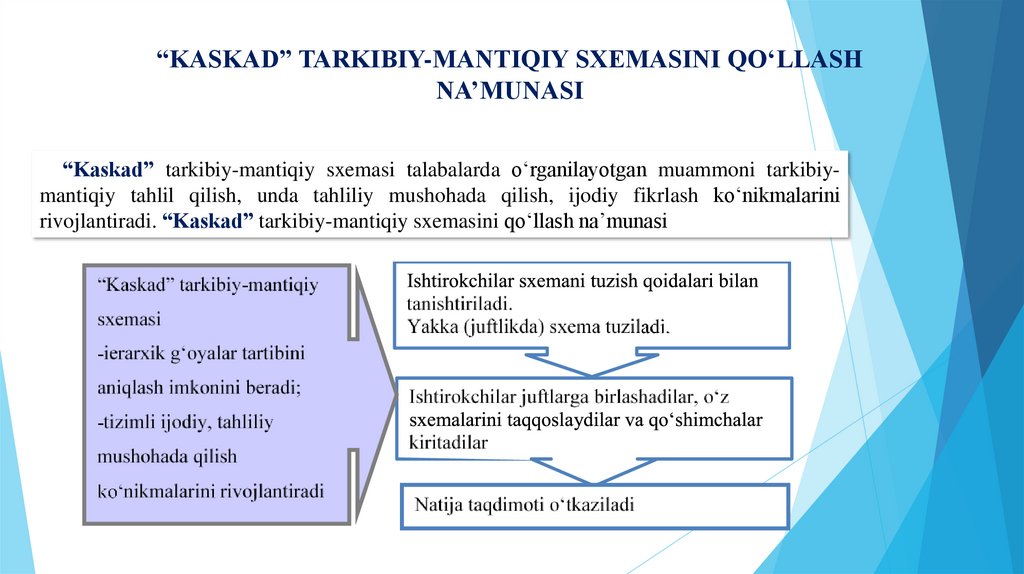 “KASKAD” TARKIBIY-MANTIQIY SXEMASINI QO‘LLASH NA’MUNASI

“Kaskad” tarkibiy-mantiqiy sxemasi talabalarda o‘rganilayotgan muammoni tarkibiy-mantiqiy tahlil qilish, unda tahliliy mushohada qilish, ijodiy fikrlash ko‘nikmalarini rivojlantiradi. “Kaskad” tarkibiy-mantiqiy sxemasini qo‘llash na’munasi

“Kaskad” tarkibiy-mantiqiy sxemasi -ierarxik g‘oyalar tartibini aniqlash imkonini beradi; -tizimli ijodiy, tahliliy mushohada qilish ko‘nikmalarini rivojlantiradi

Ishtirokchilar sxemani tuzish qoidalari bilan tanishtiriladi. Yakka (juftlikda) sxema tuziladi.

Ishtirokchilar juftlarga birlashadilar, o‘z sxemalarini taqqoslaydilar va qo‘shimchalar kiritadilar

Natija taqdimoti o‘tkaziladi